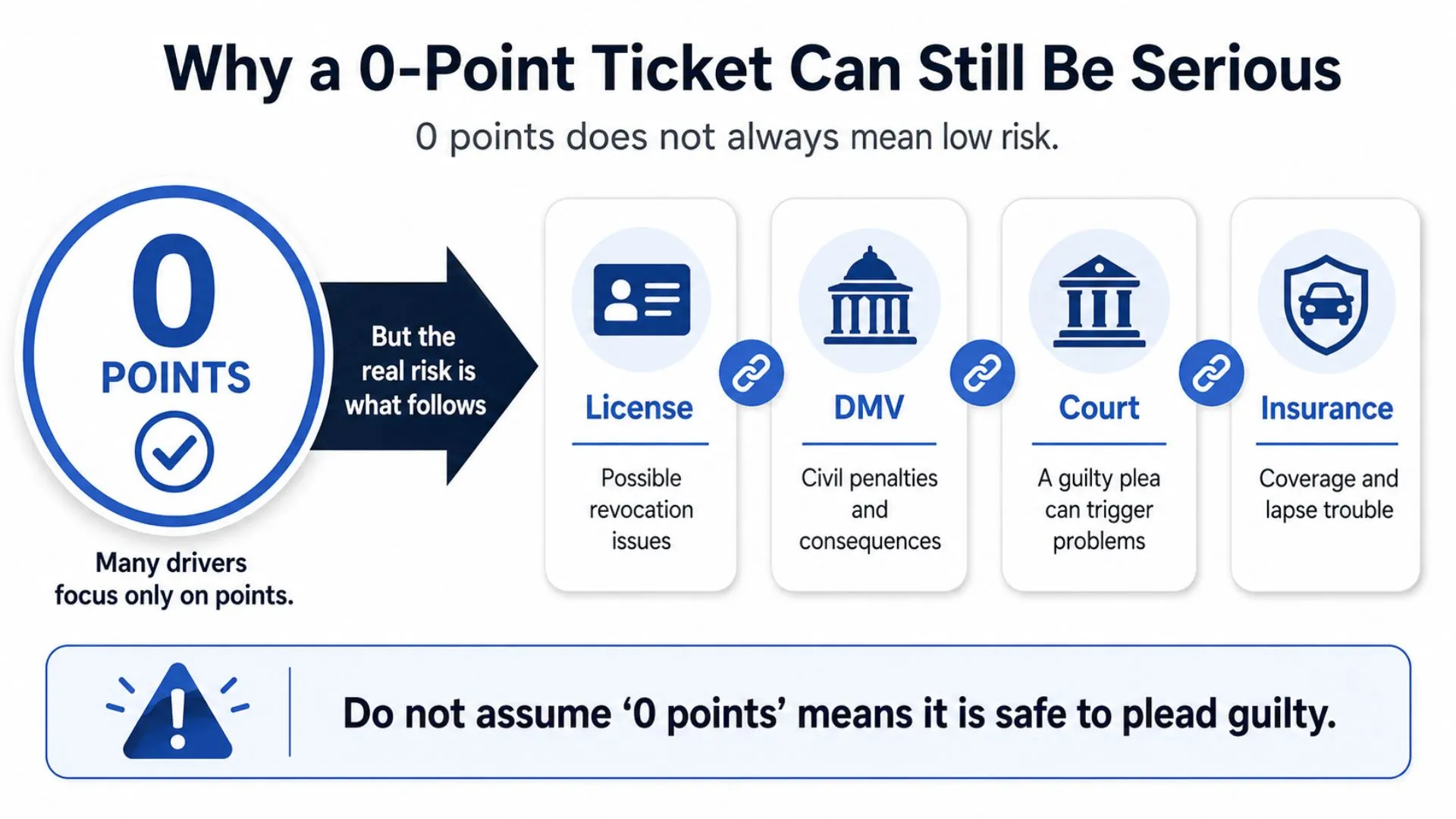 Why a 0-Point Ticket Can Still Be Serious

0 points does not always mean low risk.

0
POINTS

Many drivers focus only on points.

But the real risk is what follows

License
Possible revocation issues

DMV
Civil penalties and consequences

Court
A guilty plea can trigger problems

Insurance
Coverage and lapse trouble

Do not assume ‘0 points’ means it is safe to plead guilty.